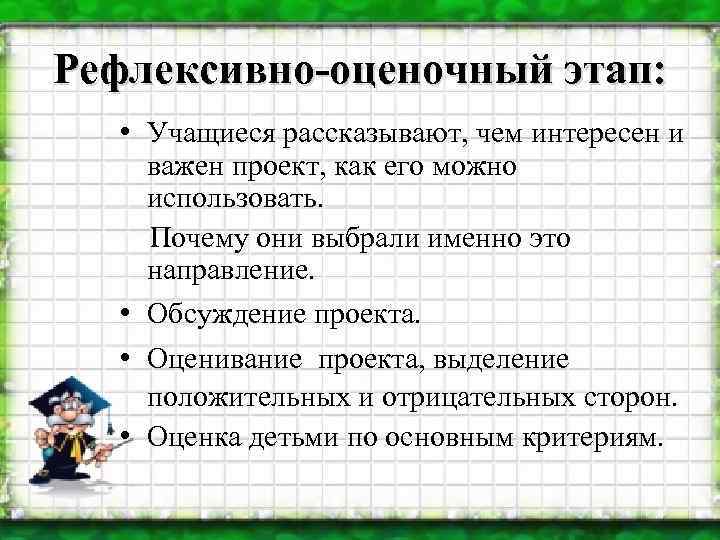 Рефлексивно-оценочный этап:

• Учащиеся рассказывают, чем интересен и важен проект, как его можно использовать.

Почему они выбрали именно это направление.

• Обсуждение проекта.

• Оценивание проекта, выделение положительных и отрицательных сторон.

• Оценка детьми по основным критериям.